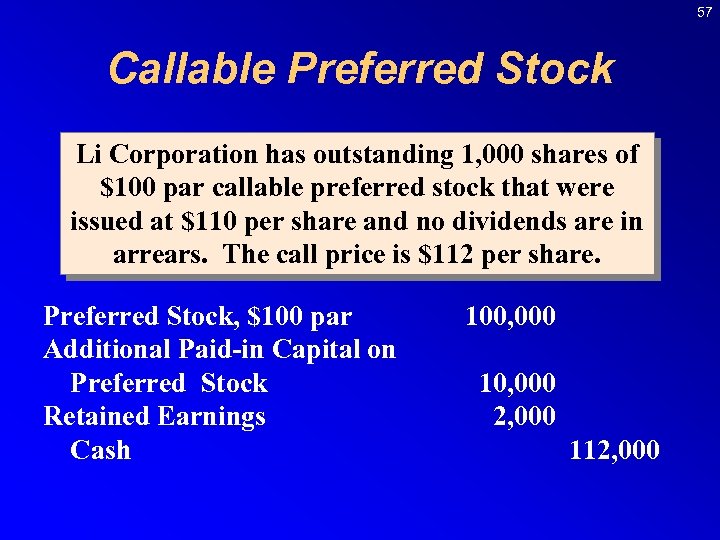 57

Callable Preferred Stock

Li Corporation has outstanding 1,000 shares of \$100 par callable preferred stock that were issued at \$110 per share and no dividends are in arrears. The call price is \$112 per share.

| | | |
|---|---|---|
| Preferred Stock, \$100 par | 100,000 | |
| Additional Paid-in Capital on Preferred Stock | 10,000 | |
| Retained Earnings | 2,000 | |
| Cash | | 112,000 |